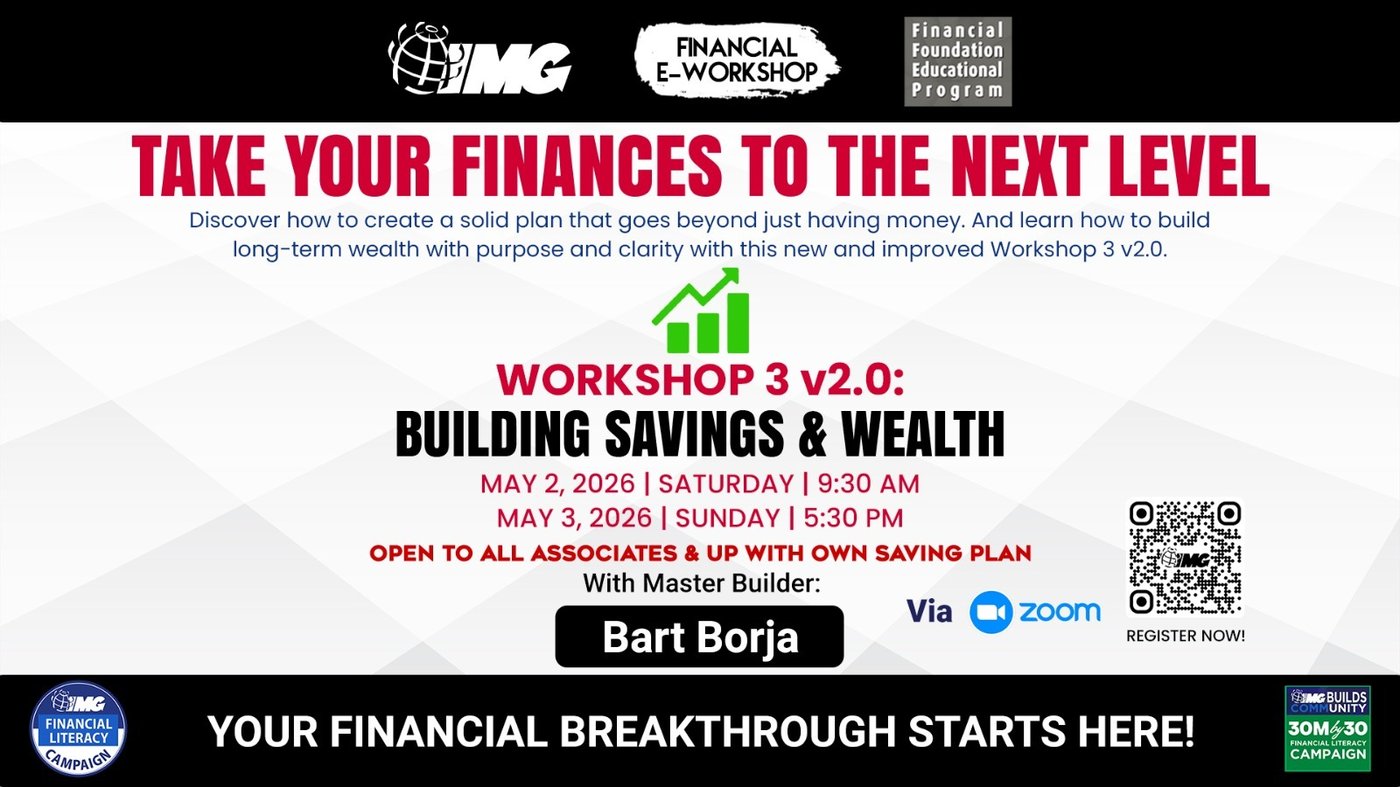 IMG

FINANCIAL E-WORKSHOP

Financial Foundation Educational Program

TAKE YOUR FINANCES TO THE NEXT LEVEL

Discover how to create a solid plan that goes beyond just having money. And learn how to build long-term wealth with purpose and clarity with this new and improved Workshop 3 v2.0.

WORKSHOP 3 v2.0:
BUILDING SAVINGS & WEALTH

MAY 2, 2026 | SATURDAY | 9:30 AM
MAY 3, 2026 | SUNDAY | 5:30 PM

OPEN TO ALL ASSOCIATES & UP WITH OWN SAVING PLAN

With Master Builder:

Bart Borja

Via zoom

IMG

REGISTER NOW!

IMG FINANCIAL LITERACY CAMPAIGN

YOUR FINANCIAL BREAKTHROUGH STARTS HERE!

IMG BUILDS COMMUNITY 30M by 30 FINANCIAL LITERACY CAMPAIGN